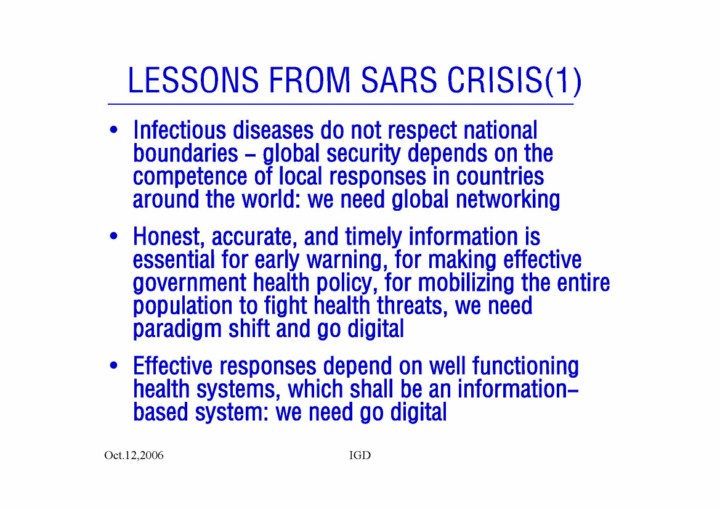 LESSONS FROM SARS CRISIS(1)

• Infectious diseases do not respect national boundaries – global security depends on the competence of local responses in countries around the world: we need global networking

• Honest, accurate, and timely information is essential for early warning, for making effective government health policy, for mobilizing the entire population to fight health threats, we need paradigm shift and go digital

• Effective responses depend on well functioning health systems, which shall be an information-based system: we need go digital

Oct.12,2006

IGD